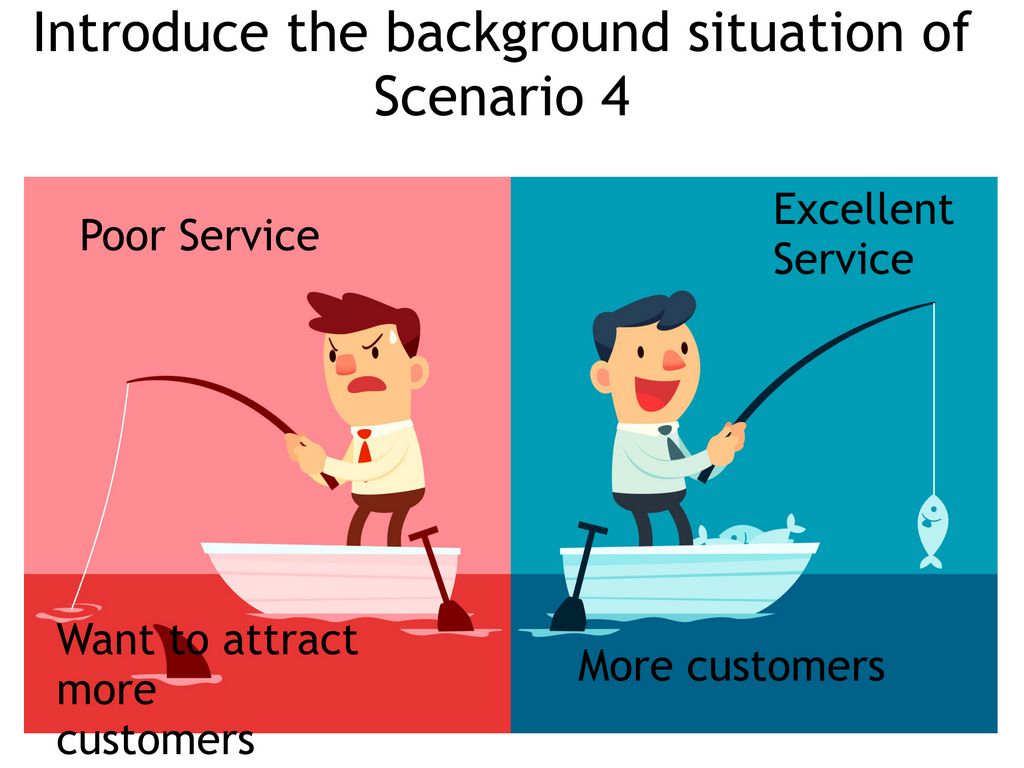 Introduce the background situation of Scenario 4

Poor Service

Want to attract more customers

Excellent Service

More customers